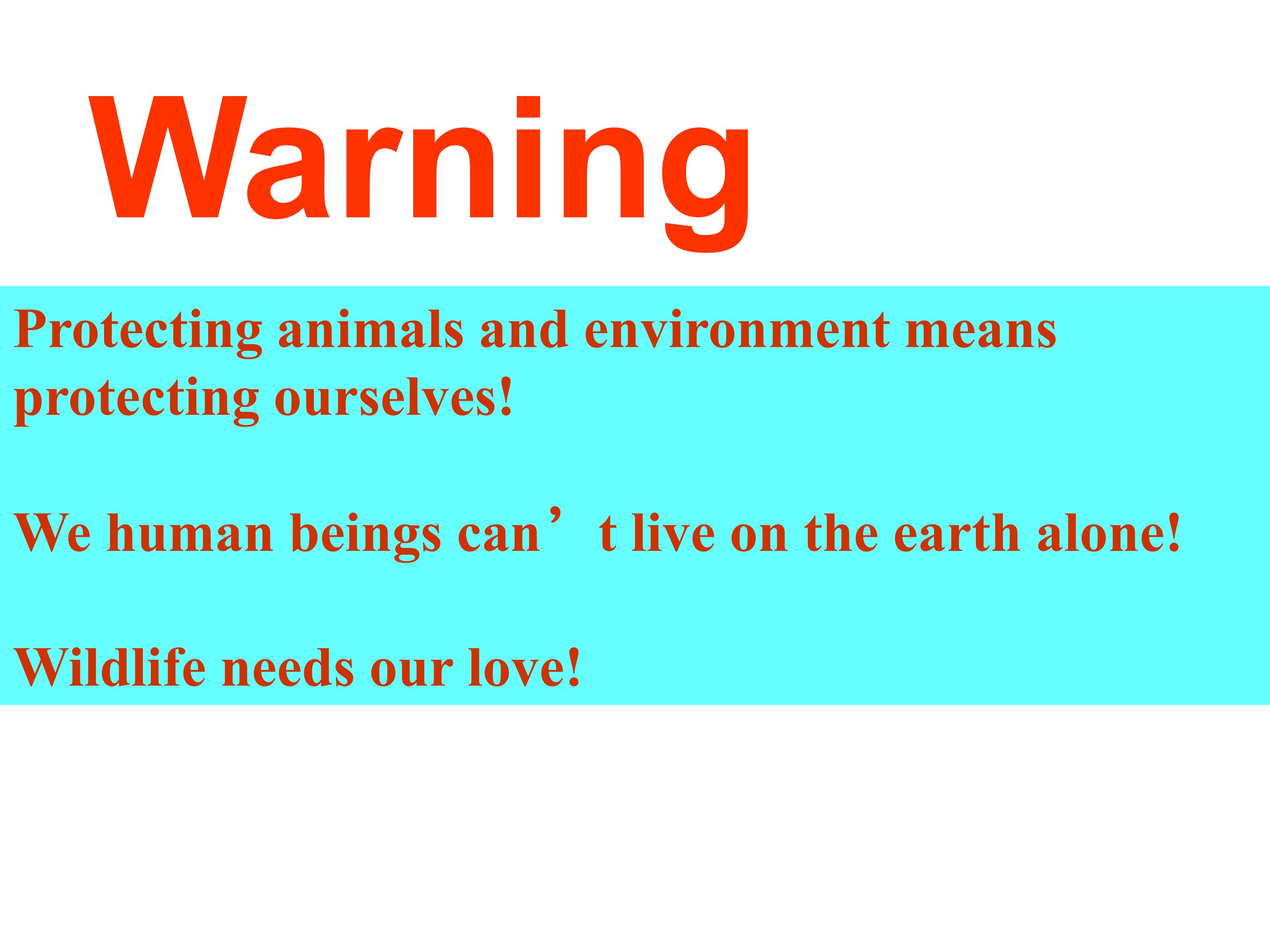 Warning

Protecting animals and environment means protecting ourselves!

We human beings can't live on the earth alone!

Wildlife needs our love!